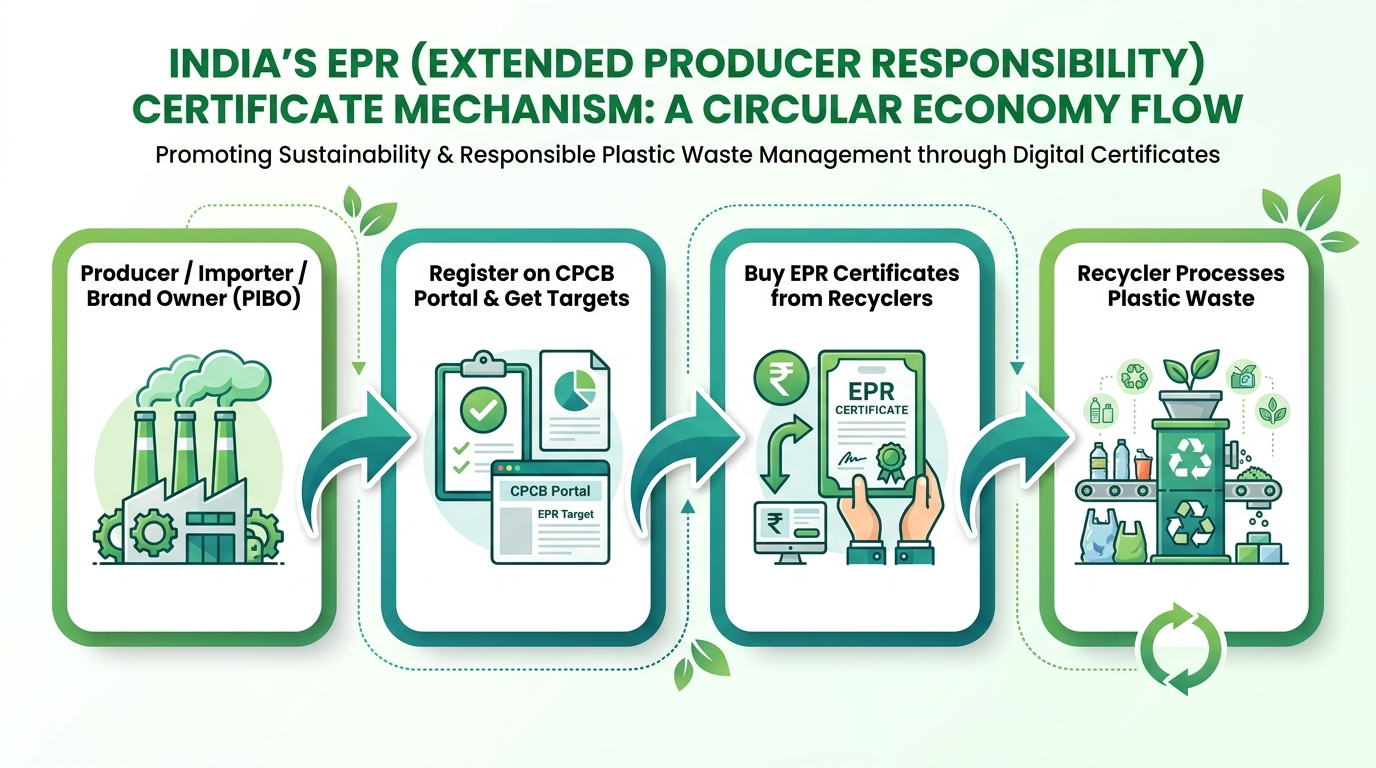 INDIA'S EPR (EXTENDED PRODUCER RESPONSIBILITY) CERTIFICATE MECHANISM: A CIRCULAR ECONOMY FLOW

Promoting Sustainability & Responsible Plastic Waste Management through Digital Certificates

Producer / Importer / Brand Owner (PIBO)

Register on CPCB Portal & Get Targets

CPCB Portal

EPR Target

Buy EPR Certificates from Recyclers

₹

EPR CERTIFICATE

₹

Recycler Processes Plastic Waste